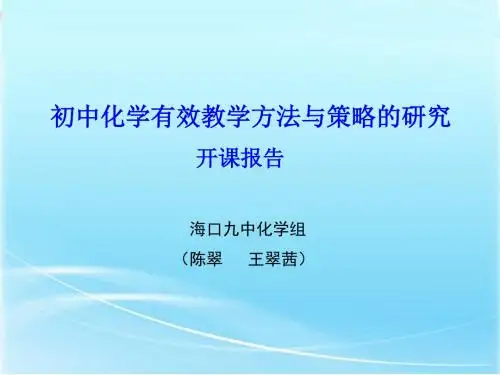 初中化学有效教学方法与策略的研究

开课报告

海口九中化学组

（陈翠　王翠茜）